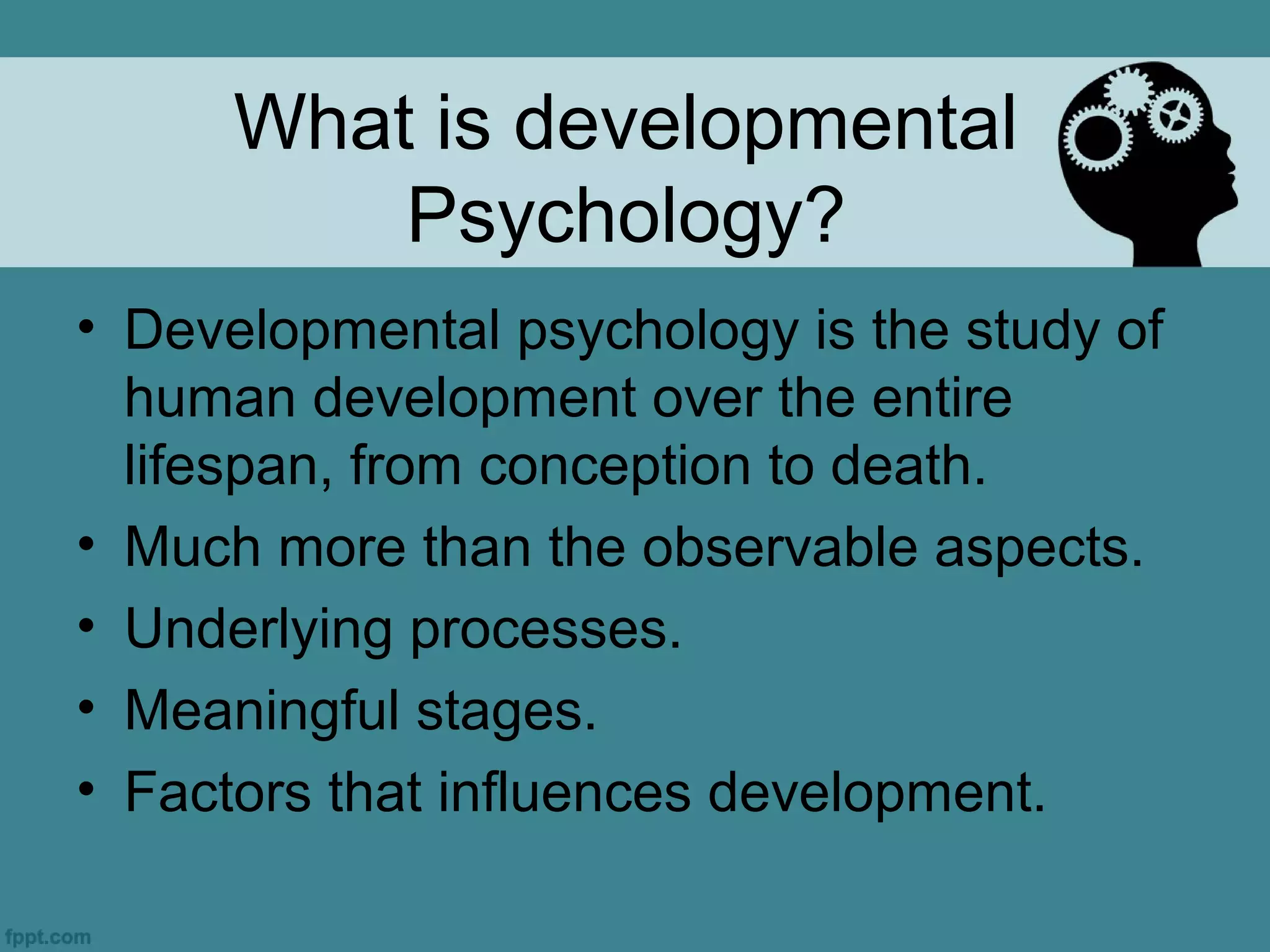 What is developmental Psychology?

• Developmental psychology is the study of human development over the entire lifespan, from conception to death.
• Much more than the observable aspects.
• Underlying processes.
• Meaningful stages.
• Factors that influences development.

fppt.com